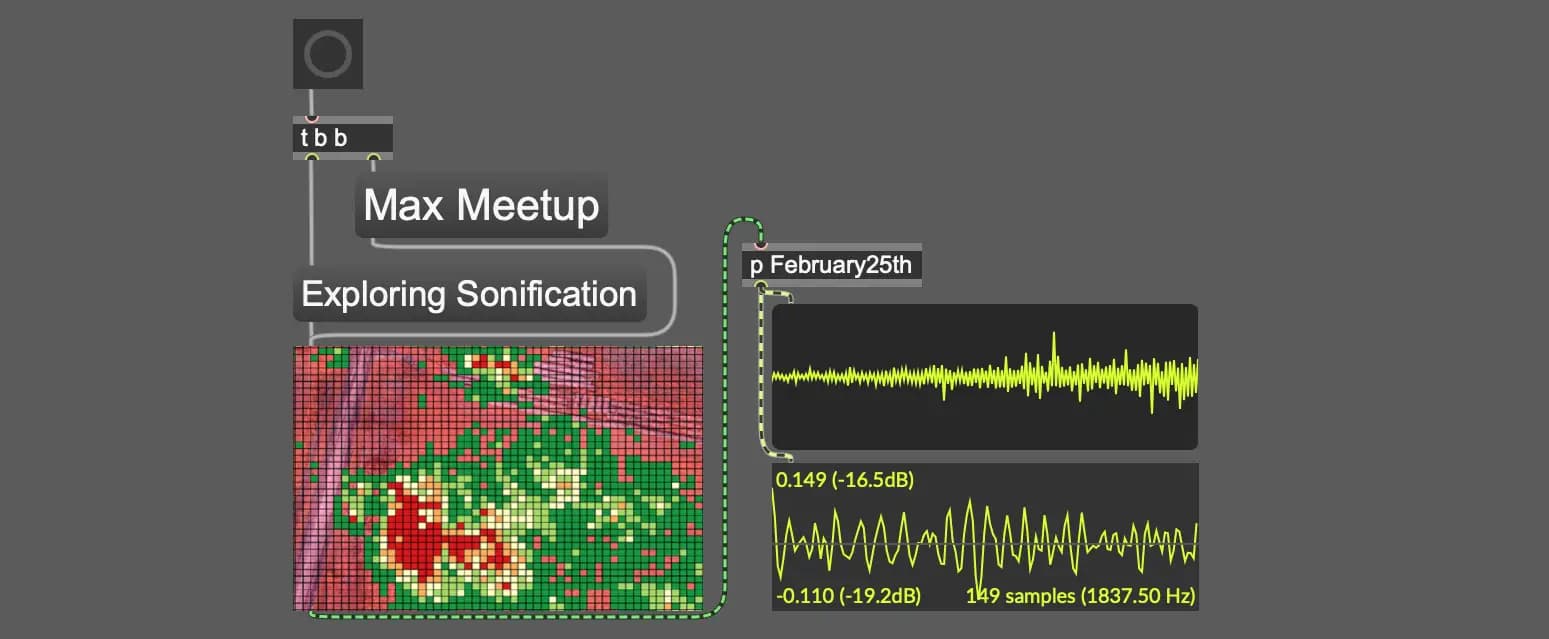 t b b

Max Meetup

Exploring Sonification

p February25th

0.149 (-16.5dB)

-0.110 (-19.2dB)

149 samples (1837.50 Hz)